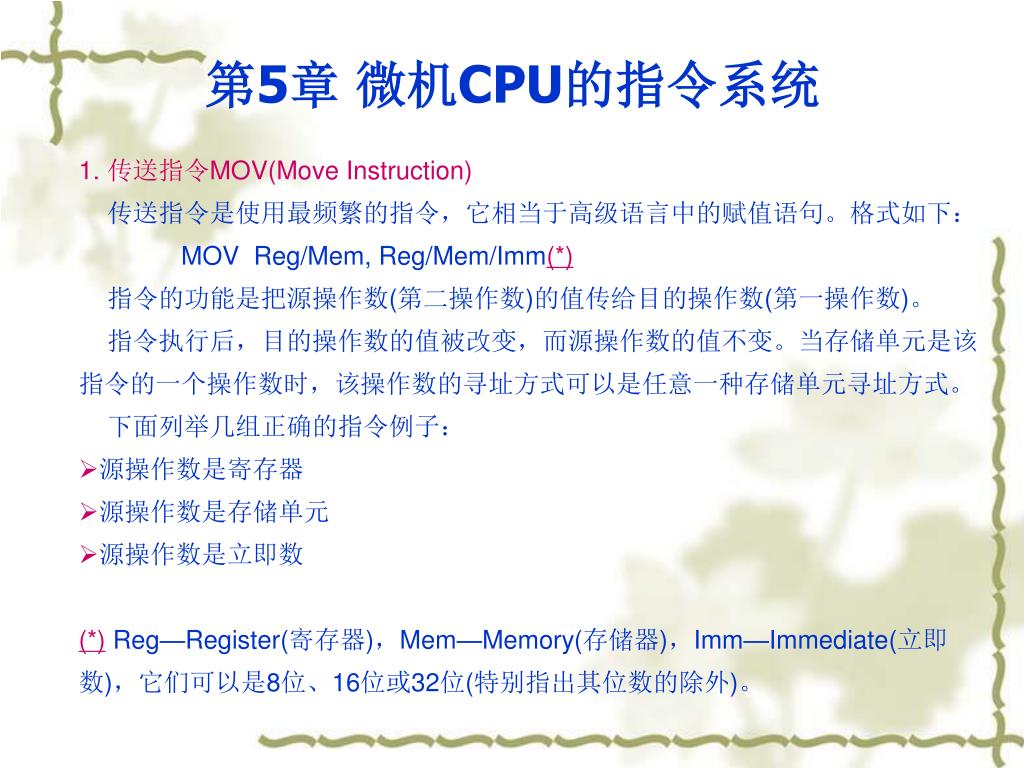 第5章 微机CPU的指令系统

1. 传送指令MOV(Move Instruction)

传送指令是使用最频繁的指令，它相当于高级语言中的赋值语句。格式如下：

MOV Reg/Mem, Reg/Mem/Imm(*)

指令的功能是把源操作数(第二操作数)的值传给目的操作数(第一操作数)。

指令执行后，目的操作数的值被改变，而源操作数的值不变。当存储单元是该指令的一个操作数时，该操作数的寻址方式可以是任意一种存储单元寻址方式。

下面列举几组正确的指令例子：

➢源操作数是寄存器

➢源操作数是存储单元

➢源操作数是立即数

(*) Reg—Register(寄存器)，Mem—Memory(存储器)，Imm—Immediate(立即数)，它们可以是8位、16位或32位(特别指出其位数的除外)。